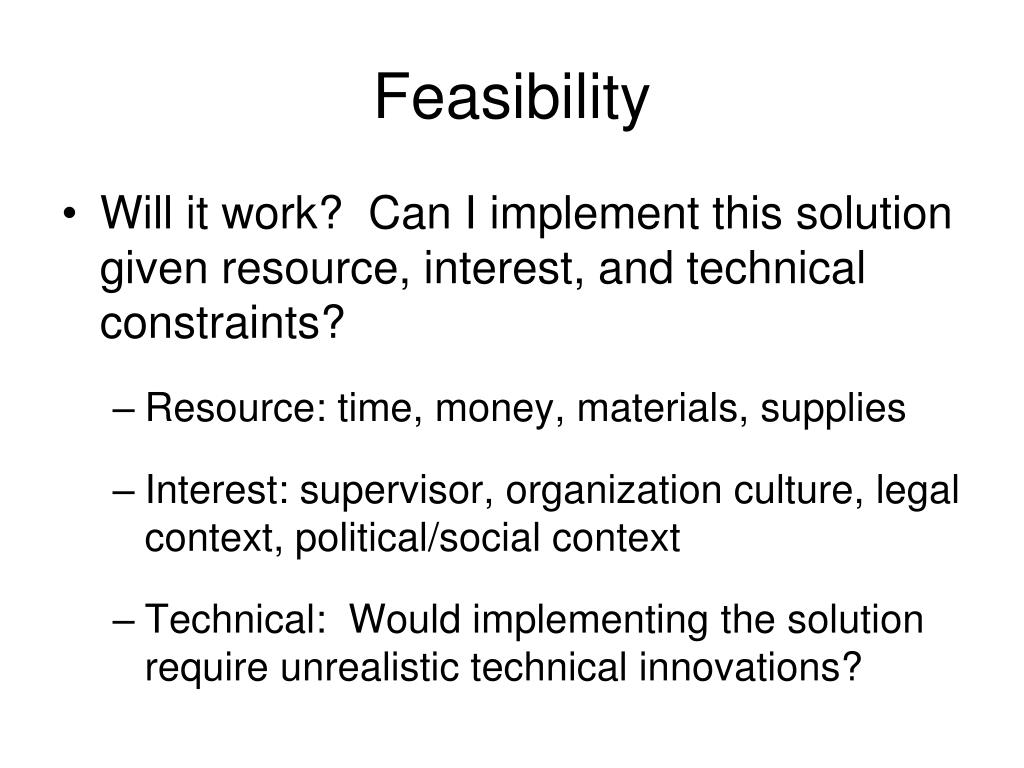 Feasibility

• Will it work? Can I implement this solution given resource, interest, and technical constraints?

– Resource: time, money, materials, supplies

– Interest: supervisor, organization culture, legal context, political/social context

– Technical: Would implementing the solution require unrealistic technical innovations?